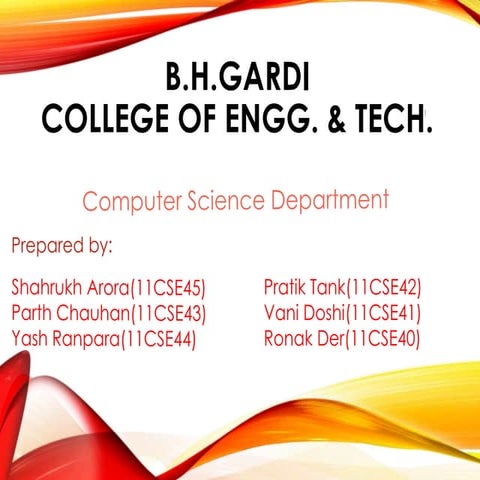 B.H.GARDI
COLLEGE OF ENGG. & TECH.

Computer Science Department

Prepared by:

Shahrukh Arora(11CSE45)
Parth Chauhan(11CSE43)
Yash Ranpara(11CSE44)

Pratik Tank(11CSE42)
Vani Doshi(11CSE41)
Ronak Der(11CSE40)